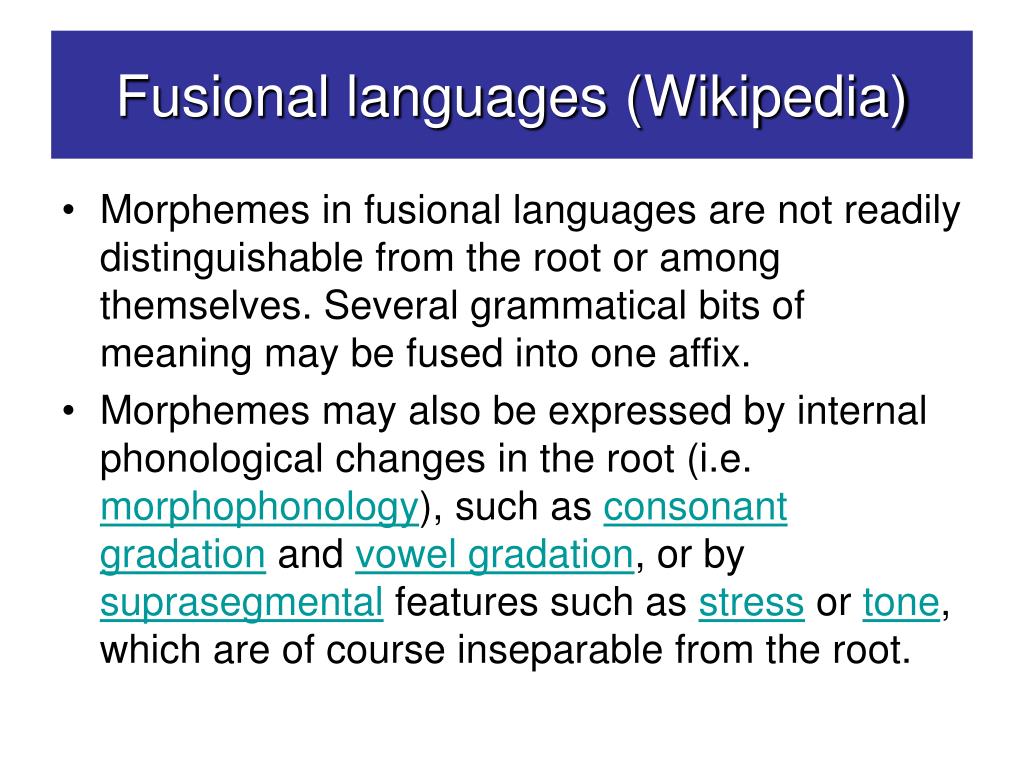 Fusional languages (Wikipedia)

• Morphemes in fusional languages are not readily distinguishable from the root or among themselves. Several grammatical bits of meaning may be fused into one affix.

• Morphemes may also be expressed by internal phonological changes in the root (i.e. morphophonology), such as consonant gradation and vowel gradation, or by suprasegmental features such as stress or tone, which are of course inseparable from the root.